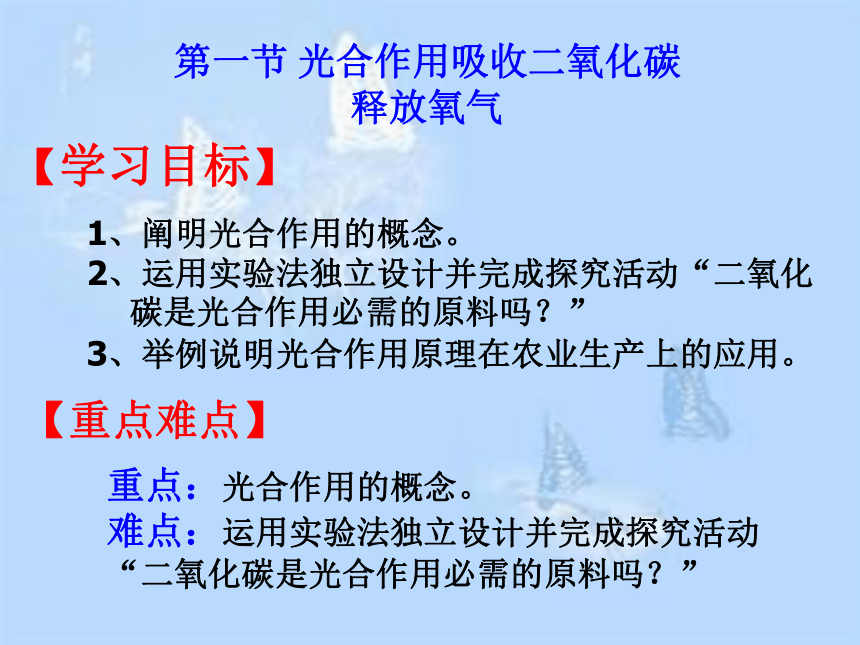 第一节 光合作用吸收二氧化碳
释放氧气

【学习目标】

1、阐明光合作用的概念。
2、运用实验法独立设计并完成探究活动“二氧化碳是光合作用必需的原料吗？”
3、举例说明光合作用原理在农业生产上的应用。

【重点难点】

重点：光合作用的概念。
难点：运用实验法独立设计并完成探究活动“二氧化碳是光合作用必需的原料吗？”